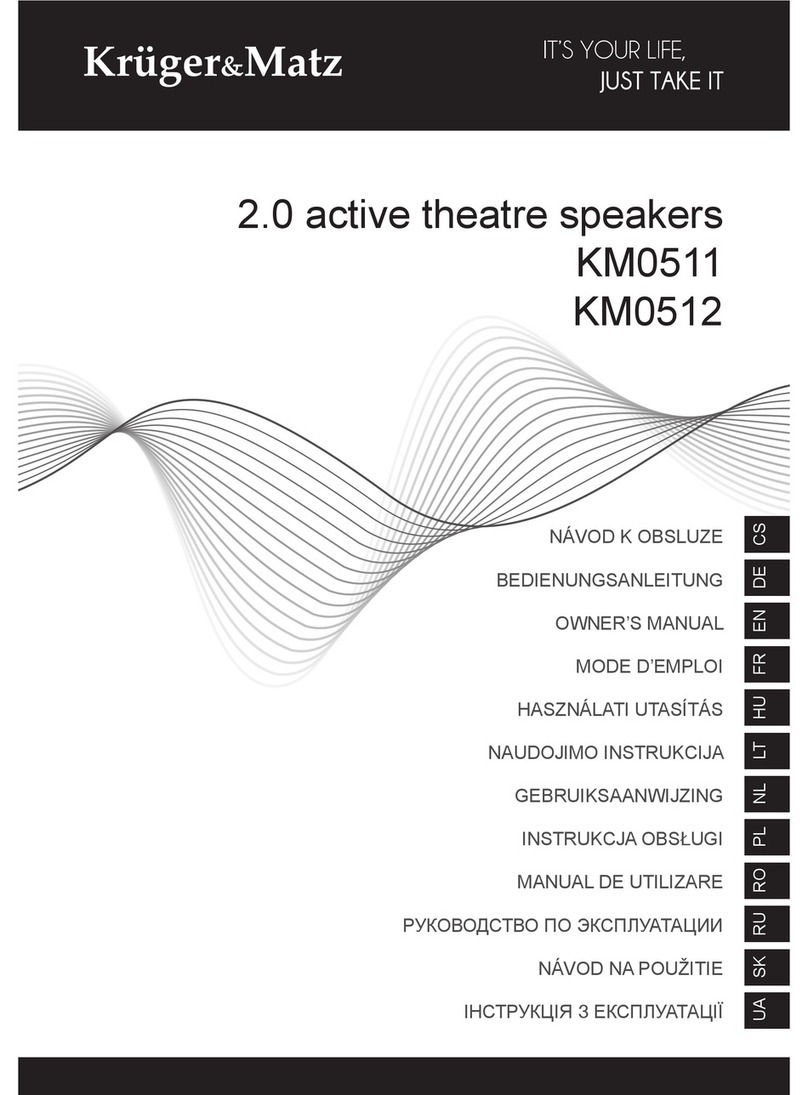 Krüger&Matz

IT'S YOUR LIFE,
JUST TAKE IT

2.0 active theatre speakers
KM0511
KM0512

NÁVOD K OBSLUZE CS
BEDIENUNGSANLEITUNG DE
OWNER'S MANUAL EN
MODE D'EMPLOI FR
HASZNÁLATI UTASÍTÁS HU
NAUDOJIMO INSTRUKCIJA LT
GEBRUIKSAANWIJZING NL
INSTRUKCJA OBSŁUGI PL
MANUAL DE UTILIZARE RO
РУКОВОДСТВО ПО ЭКСПЛУАТАЦИИ RU
NÁVOD NA POUŽITIE SK
ІНСТРУКЦІЯ З ЕКСПЛУАТАЦІЇ UA